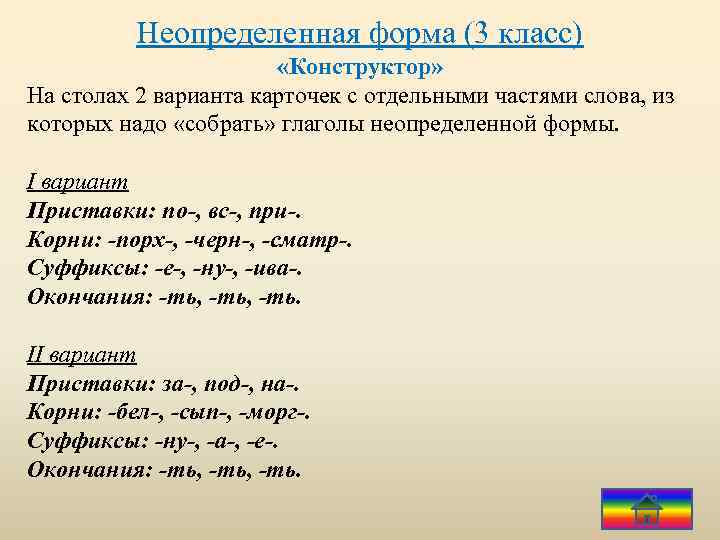 Неопределенная форма (3 класс)
«Конструктор»

На столах 2 варианта карточек с отдельными частями слова, из которых надо «собрать» глаголы неопределенной формы.

I вариант
Приставки: по-, вс-, при-.
Корни: -порх-, -черн-, -сматр-.
Суффиксы: -е-, -ну-, -ива-.
Окончания: -ть, -ть, -ть.

II вариант
Приставки: за-, под-, на-.
Корни: -бел-, -сып-, -морг-.
Суффиксы: -ну-, -а-, -е-.
Окончания: -ть, -ть, -ть.